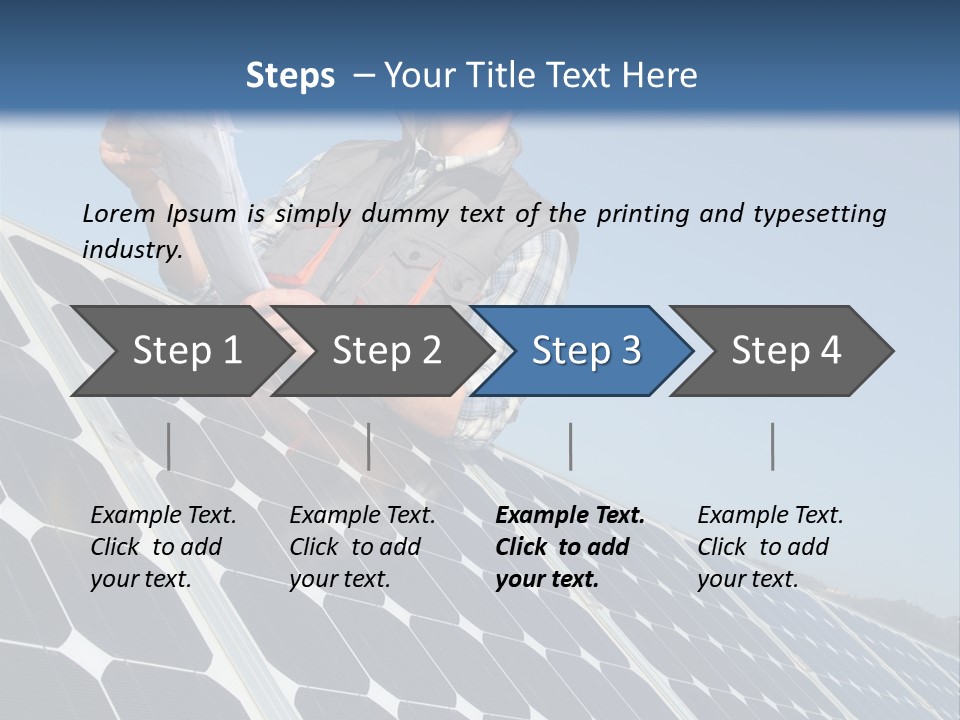 Steps – Your Title Text Here

Lorem Ipsum is simply dummy text of the printing and typesetting industry.

Step 1

Step 2

Step 3

Step 4

Example Text. Click to add your text.

Example Text. Click to add your text.

Example Text. Click to add your text.

Example Text. Click to add your text.